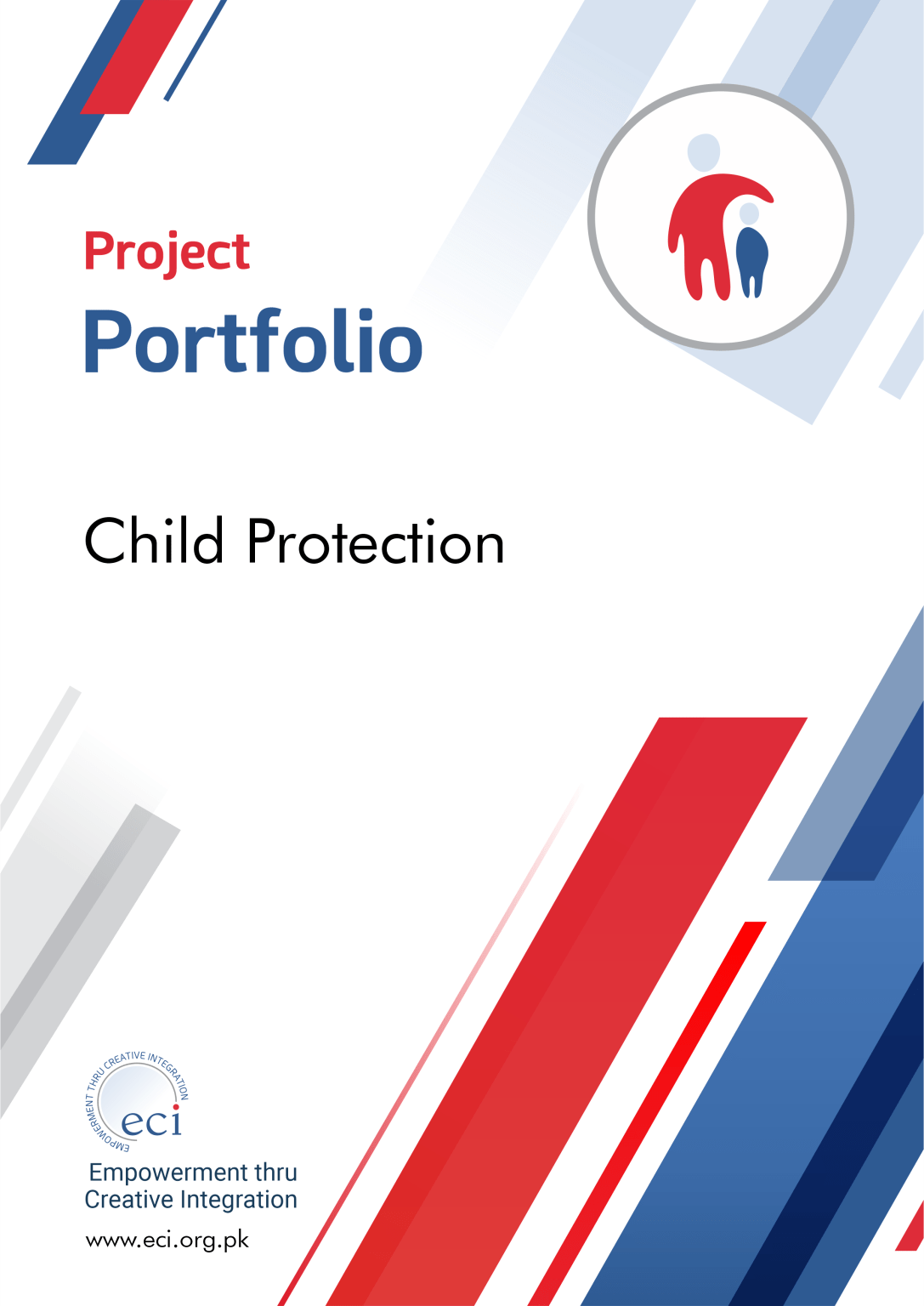 Project
Portfolio

Child Protection

EMPOWERMENT THRU CREATIVE INTEGRATION
eci

Empowerment thru
Creative Integration

www.eci.org.pk